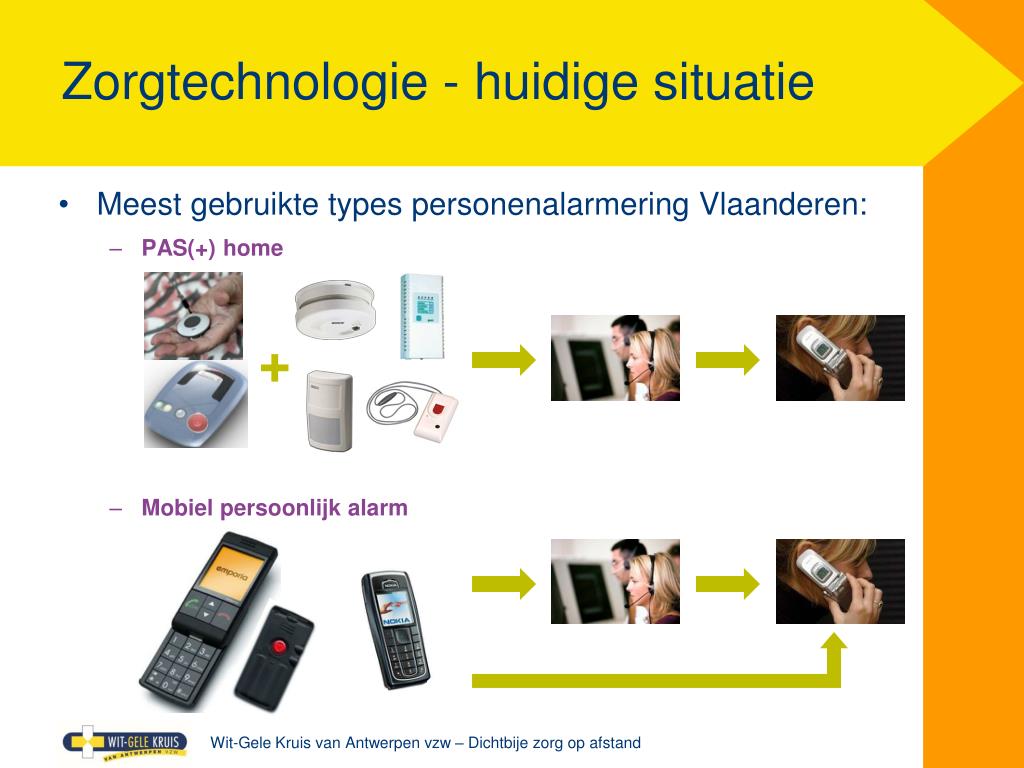 Zorgtechnologie - huidige situatie

• Meest gebruikte types personenalarmering Vlaanderen:

– PAS(+) home

+

– Mobiel persoonlijk alarm

emporia

NOKIA

WIT-GELE KRUIS VAN ANTWERPEN VZW

Wit-Gele Kruis van Antwerpen vzw – Dichtbije zorg op afstand